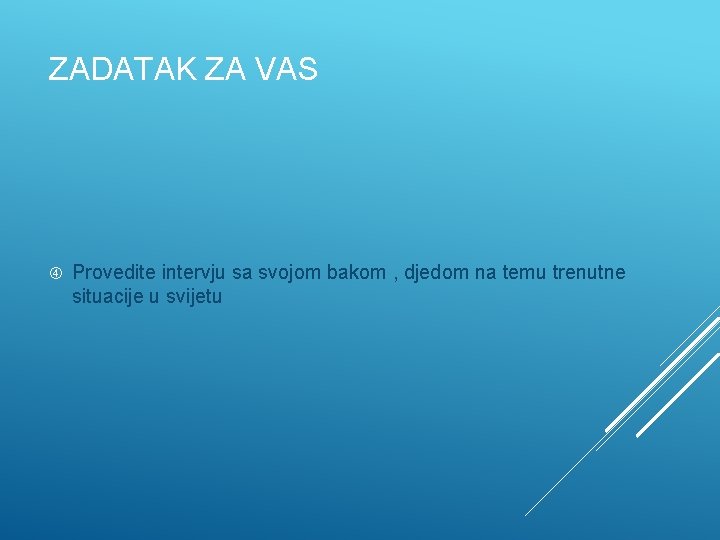 ZADATAK ZA VAS

④ Provedite intervju sa svojom bakom , djedom na temu trenutne situacije u svijetu